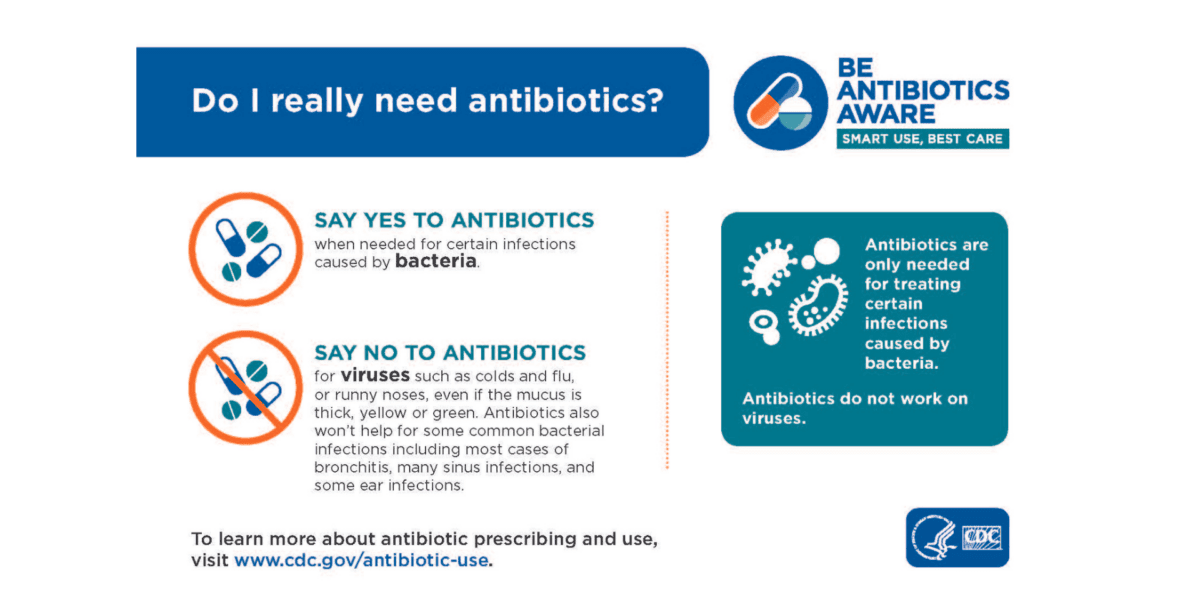 Do I really need antibiotics?

BE ANTIBIOTICS AWARE
SMART USE, BEST CARE

SAY YES TO ANTIBIOTICS
when needed for certain infections caused by bacteria.

SAY NO TO ANTIBIOTICS
for viruses such as colds and flu, or runny noses, even if the mucus is thick, yellow or green. Antibiotics also won't help for some common bacterial infections including most cases of bronchitis, many sinus infections, and some ear infections.

Antibiotics are only needed for treating certain infections caused by bacteria.

Antibiotics do not work on viruses.

To learn more about antibiotic prescribing and use, visit www.cdc.gov/antibiotic-use.

CDC